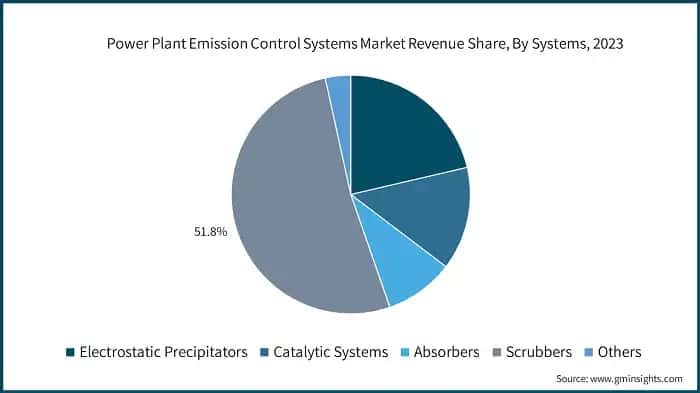 Power Plant Emission Control Systems Market Revenue Share, By Systems, 2023

51.8%

Electrostatic Precipitators
Catalytic Systems
Absorbers
Scrubbers
Others

Source: www.gminsights.com